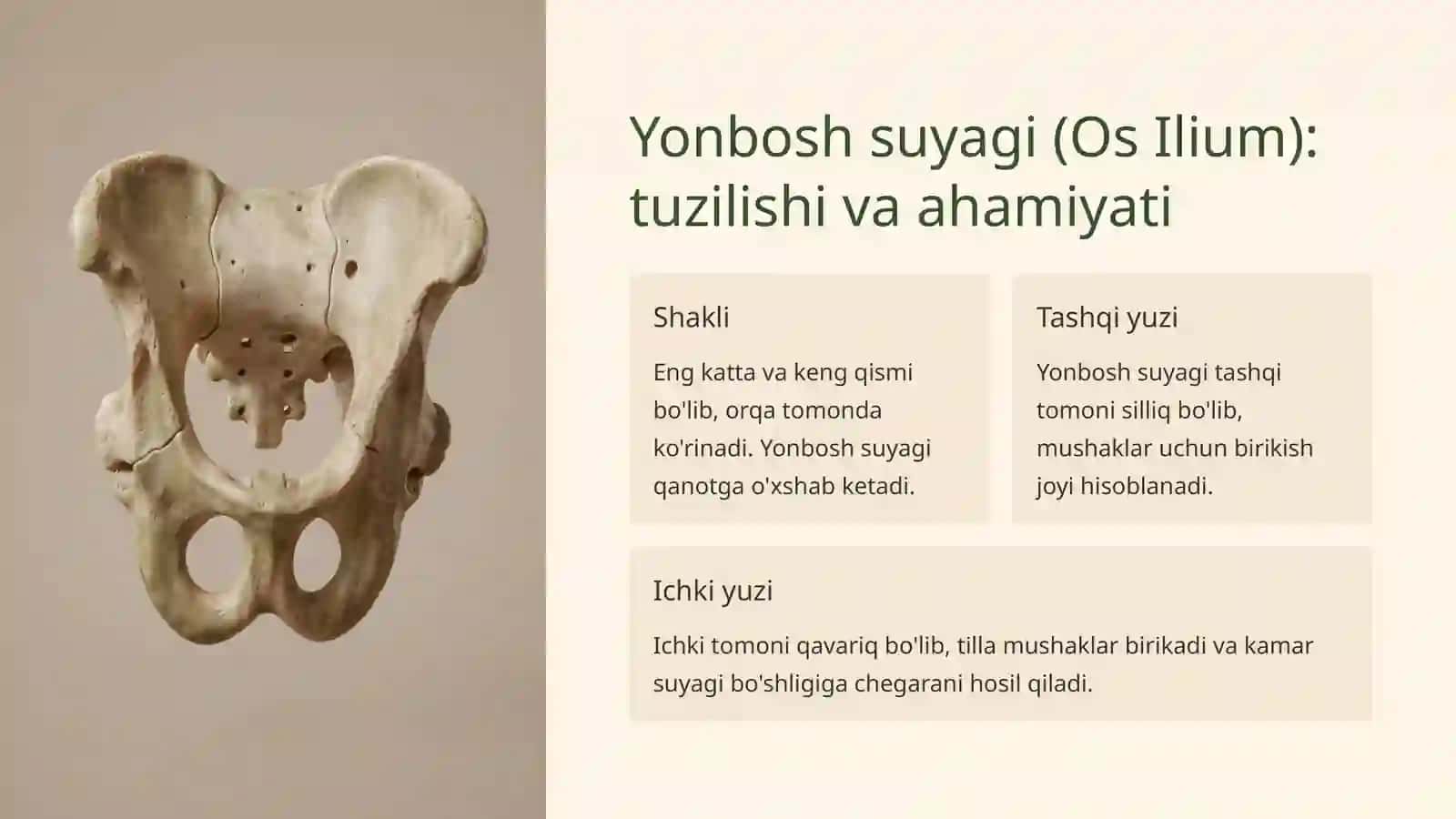 Yonbosh suyagi (Os Ilium): tuzilishi va ahamiyati

Shakli

Eng katta va keng qismi bo'lib, orqa tomonda ko'rinadi. Yonbosh suyagi qanotga o'xshab ketadi.

Tashqi yuzi

Yonbosh suyagi tashqi tomoni silliq bo'lib, mushaklar uchun birikish joyi hisoblanadi.

Ichki yuzi

Ichki tomoni qavariq bo'lib, tilla mushaklar birikadi va kamar suyagi bo'shligiga chegarani hosil qiladi.